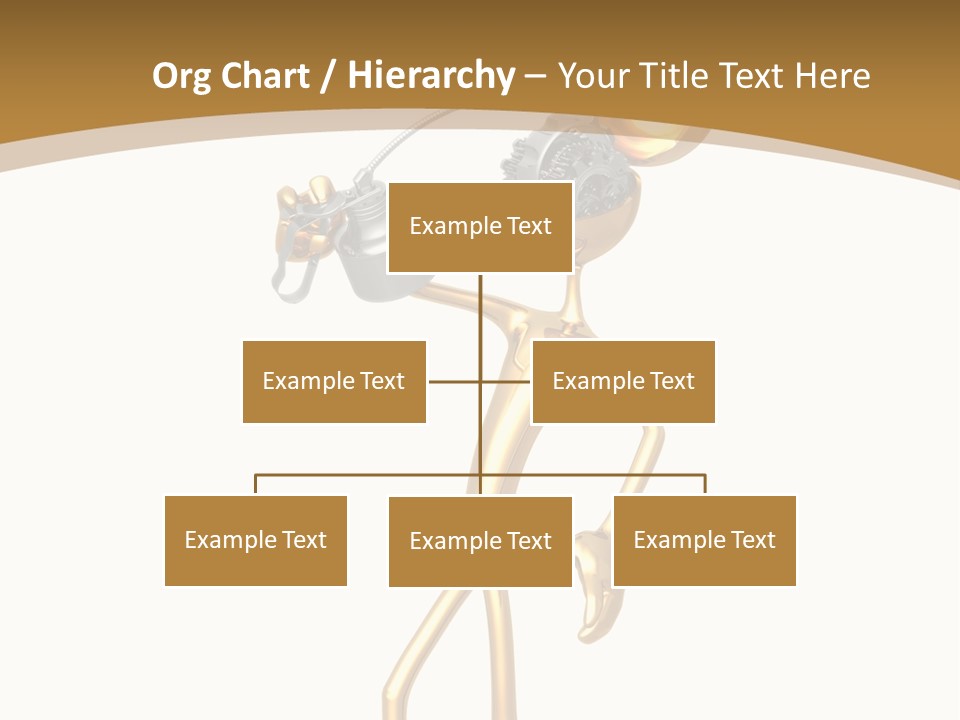 Org Chart / Hierarchy – Your Title Text Here

Example Text

Example Text

Example Text

Example Text

Example Text

Example Text